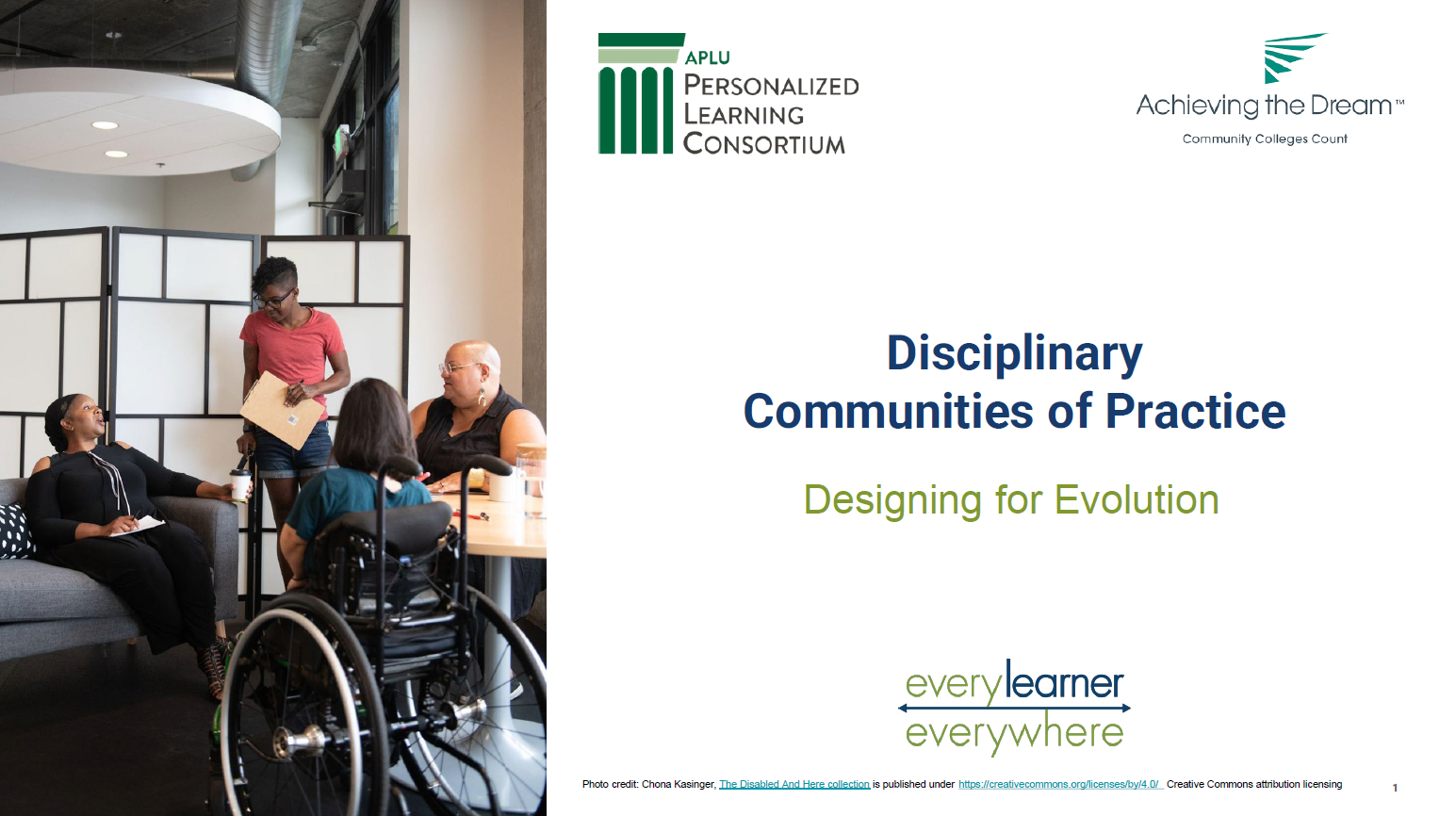 APLU
PERSONALIZED LEARNING CONSORTIUM

Achieving the Dream™
Community Colleges Count

Disciplinary Communities of Practice

Designing for Evolution

every learner
everywhere

Photo credit: Chona Kasinger, The Disabled And Here collection is published under https://creativecommons.org/licenses/by/4.0/ Creative Commons attribution licensing

1